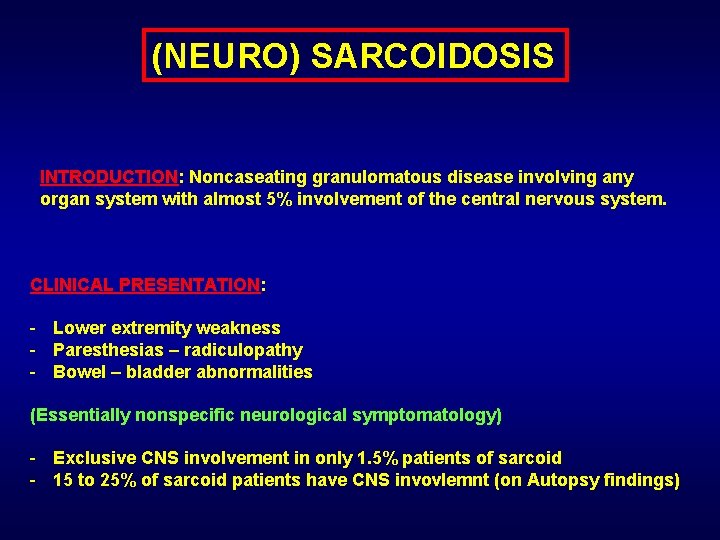 (NEURO) SARCOIDOSIS

INTRODUCTION: Noncaseating granulomatous disease involving any organ system with almost 5% involvement of the central nervous system.

CLINICAL PRESENTATION:

- Lower extremity weakness
- Paresthesias – radiculopathy
- Bowel – bladder abnormalities

(Essentially nonspecific neurological symptomatology)

- Exclusive CNS involvement in only 1.5% patients of sarcoid
- 15 to 25% of sarcoid patients have CNS invovlemnt (on Autopsy findings)